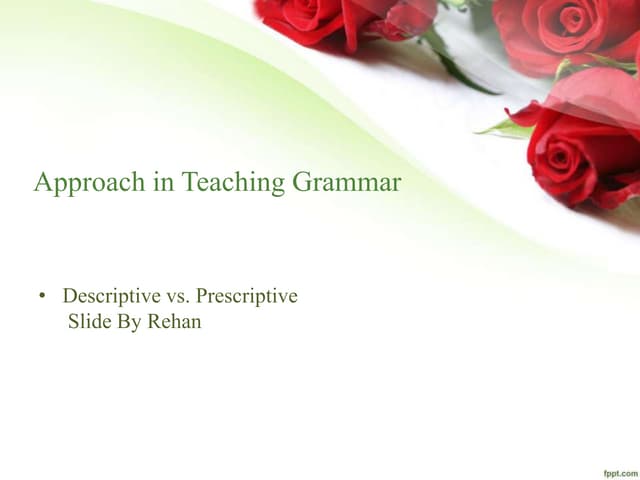 Approach in Teaching Grammar

• Descriptive vs. Prescriptive
Slide By Rehan

fppt.com